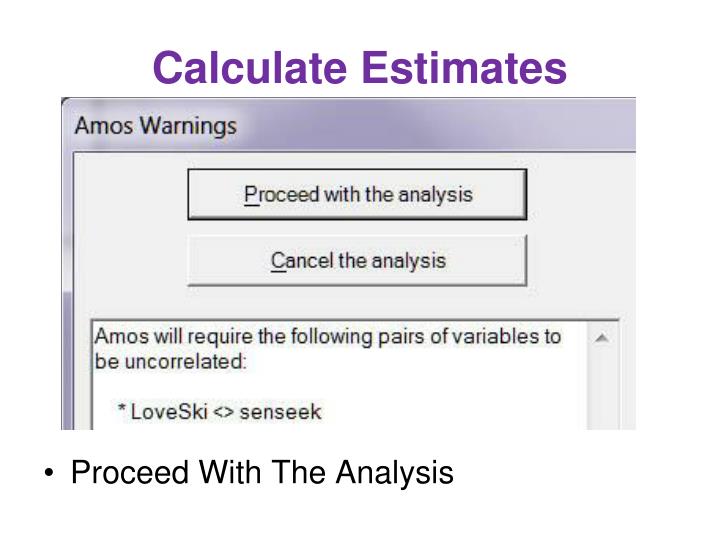 Calculate Estimates

Amos Warnings

Proceed with the analysis

Cancel the analysis

Amos will require the following pairs of variables to be uncorrelated:

* LoveSki <> senseek

• Proceed With The Analysis